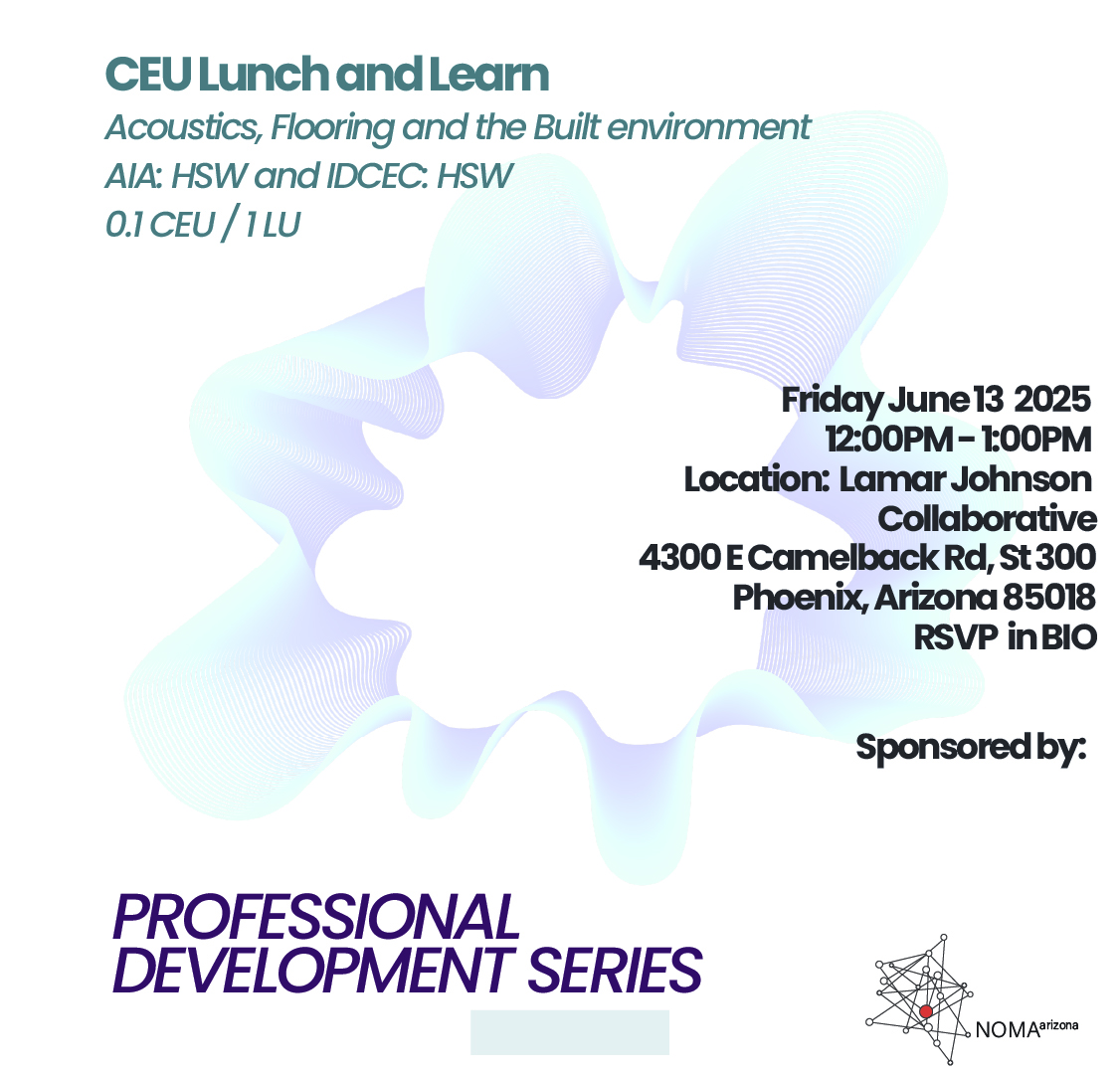 CEU Lunch and Learn
Acoustics, Flooring and the Built environment
AIA: HSW and IDCEC: HSW
0.1 CEU / 1 LU

Friday June 13 2025
12:00PM - 1:00PM
Location: Lamar Johnson Collaborative
4300 E Camelback Rd, St 300
Phoenix, Arizona 85018
RSVP in BIO

Sponsored by:

PROFESSIONAL DEVELOPMENT SERIES

NOMA arizona